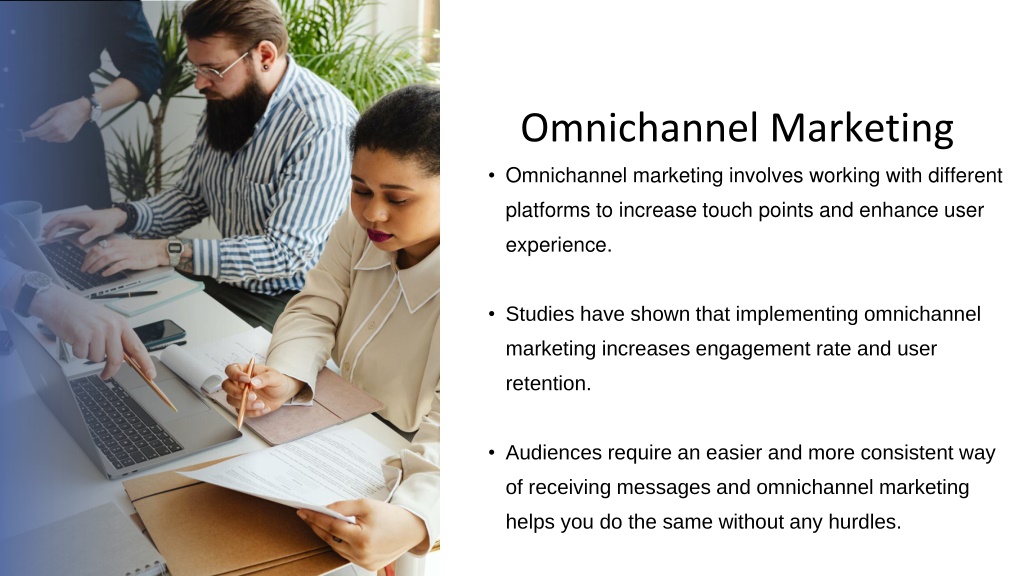 Omnichannel Marketing

• Omnichannel marketing involves working with different platforms to increase touch points and enhance user experience.

• Studies have shown that implementing omnichannel marketing increases engagement rate and user retention.

• Audiences require an easier and more consistent way of receiving messages and omnichannel marketing helps you do the same without any hurdles.